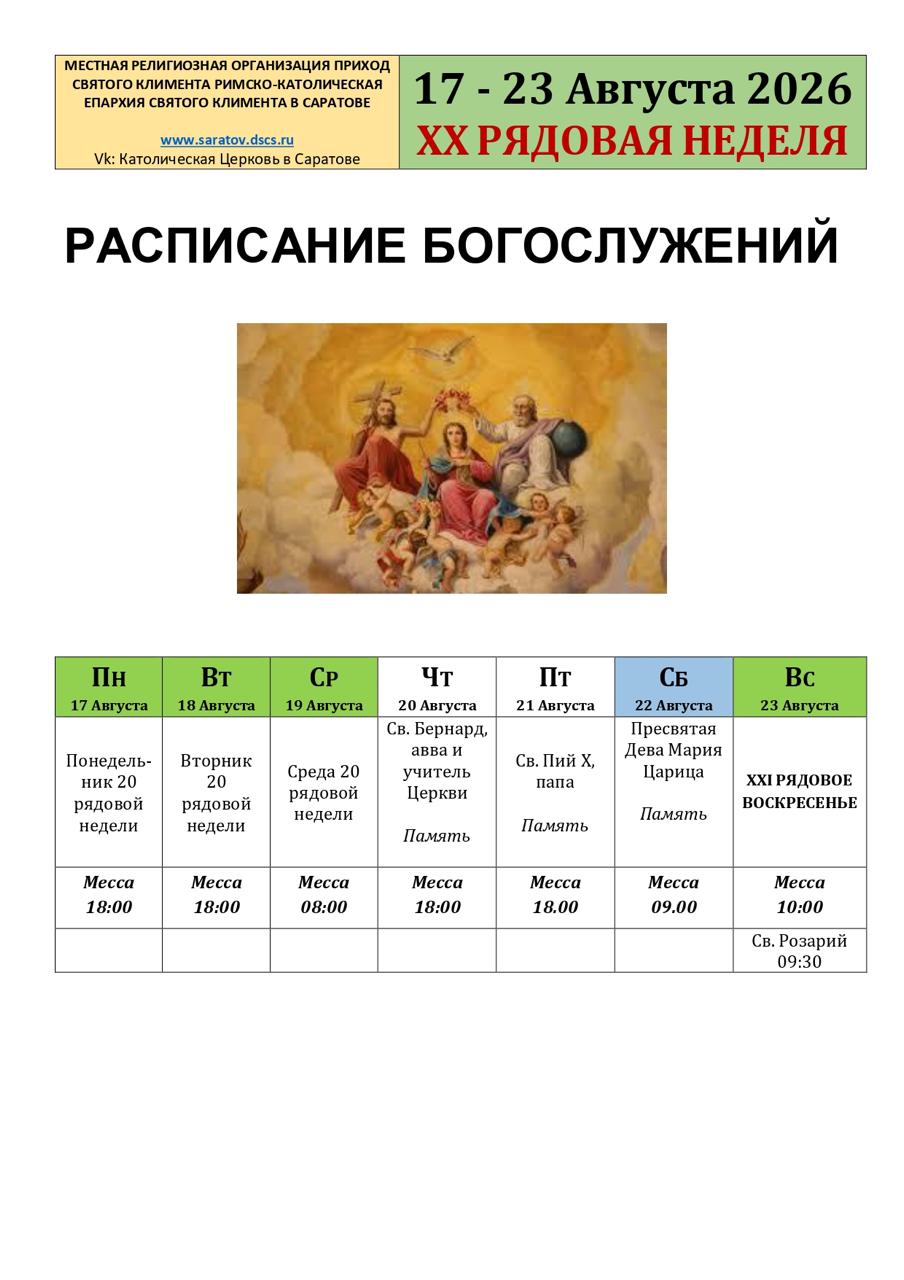 МЕСТНАЯ РЕЛИГИОЗНАЯ ОРГАНИЗАЦИЯ ПРИХОД СВЯТОГО КЛИМЕНТА РИМСКО-КАТОЛИЧЕСКАЯ ЕПАРХИЯ СВЯТОГО КЛИМЕНТА В САРАТОВЕ

www.saratov.dscs.ru
Vk: Католическая Церковь в Саратове

17 - 23 Августа 2026
XX РЯДОВАЯ НЕДЕЛЯ

РАСПИСАНИЕ БОГОСЛУЖЕНИЙ

| Пн 17 Августа | Вт 18 Августа | Ср 19 Августа | Чт 20 Августа | Пт 21 Августа | Сб 22 Августа | Вс 23 Августа |
|---|---|---|---|---|---|---|
| Понедельник 20 рядовой недели | Вторник 20 рядовой недели | Среда 20 рядовой недели | Св. Бернард, авва и учитель Церкви Память | Св. Пий X, папа Память | Пресвятая Дева Мария Царица Память | XXI РЯДОВОЕ ВОСКРЕСЕНЬЕ |
| Месса 18:00 | Месса 18:00 | Месса 08:00 | Месса 18:00 | Месса 18.00 | Месса 09.00 | Месса 10:00 |
| | | | | | | Св. Розарий 09:30 |